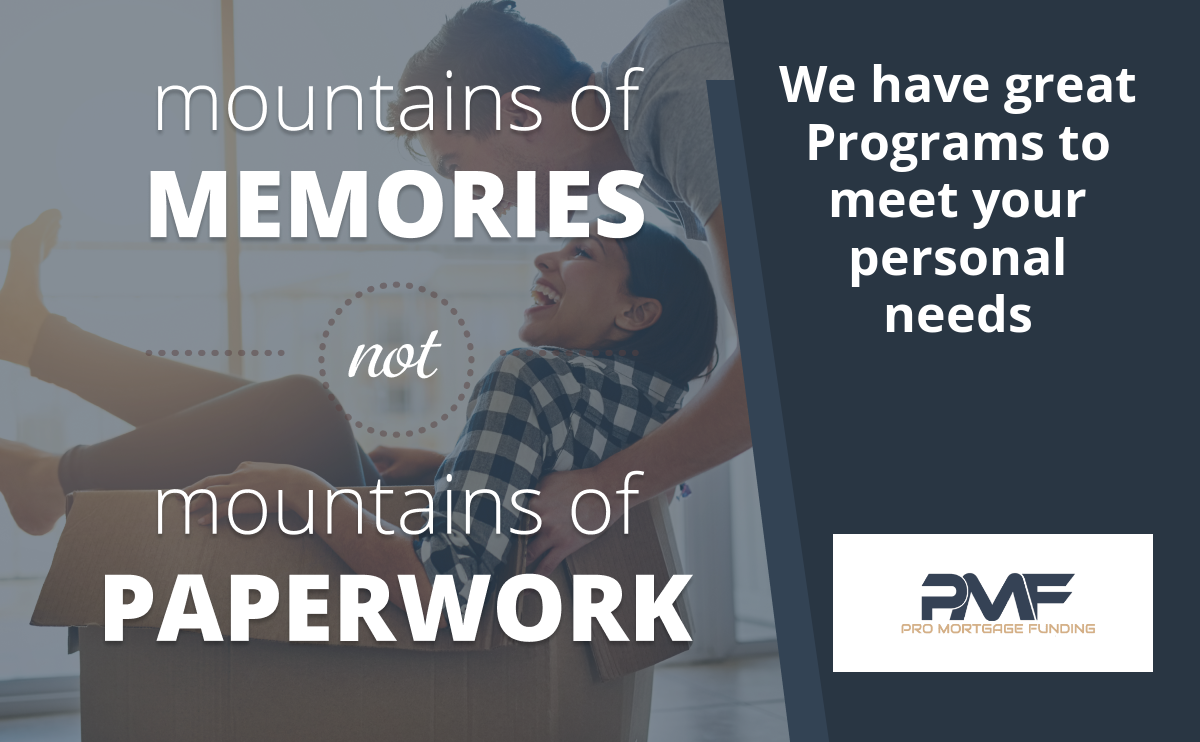 mountains of
MEMORIES
not
mountains of
PAPERWORK

We have great Programs to meet your personal needs

PMF
PRO MORTGAGE FUNDING